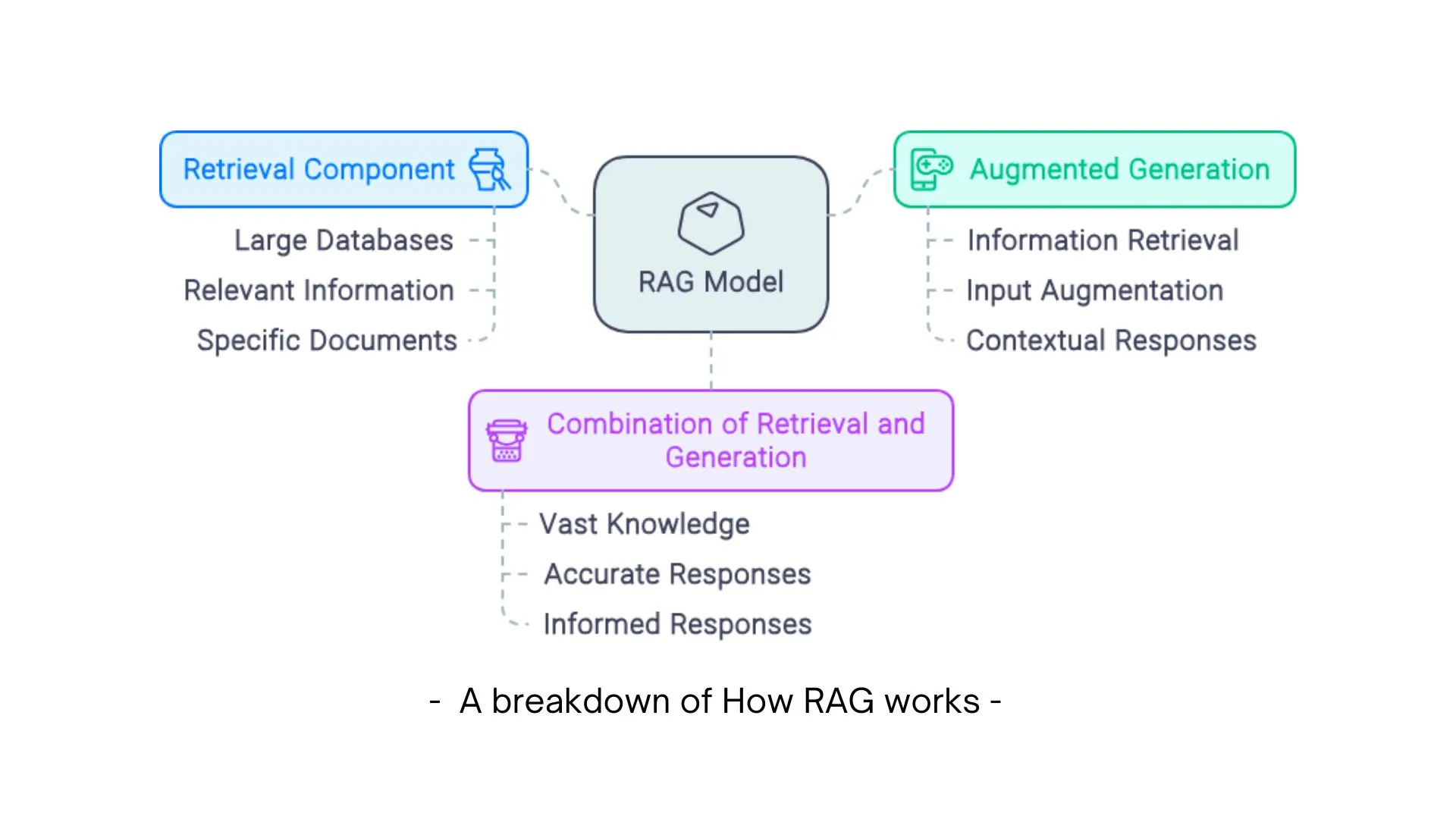 Retrieval Component

Large Databases
Relevant Information
Specific Documents

RAG Model

Augmented Generation

Information Retrieval
Input Augmentation
Contextual Responses

Combination of Retrieval and Generation

Vast Knowledge
Accurate Responses
Informed Responses

- A breakdown of How RAG works -